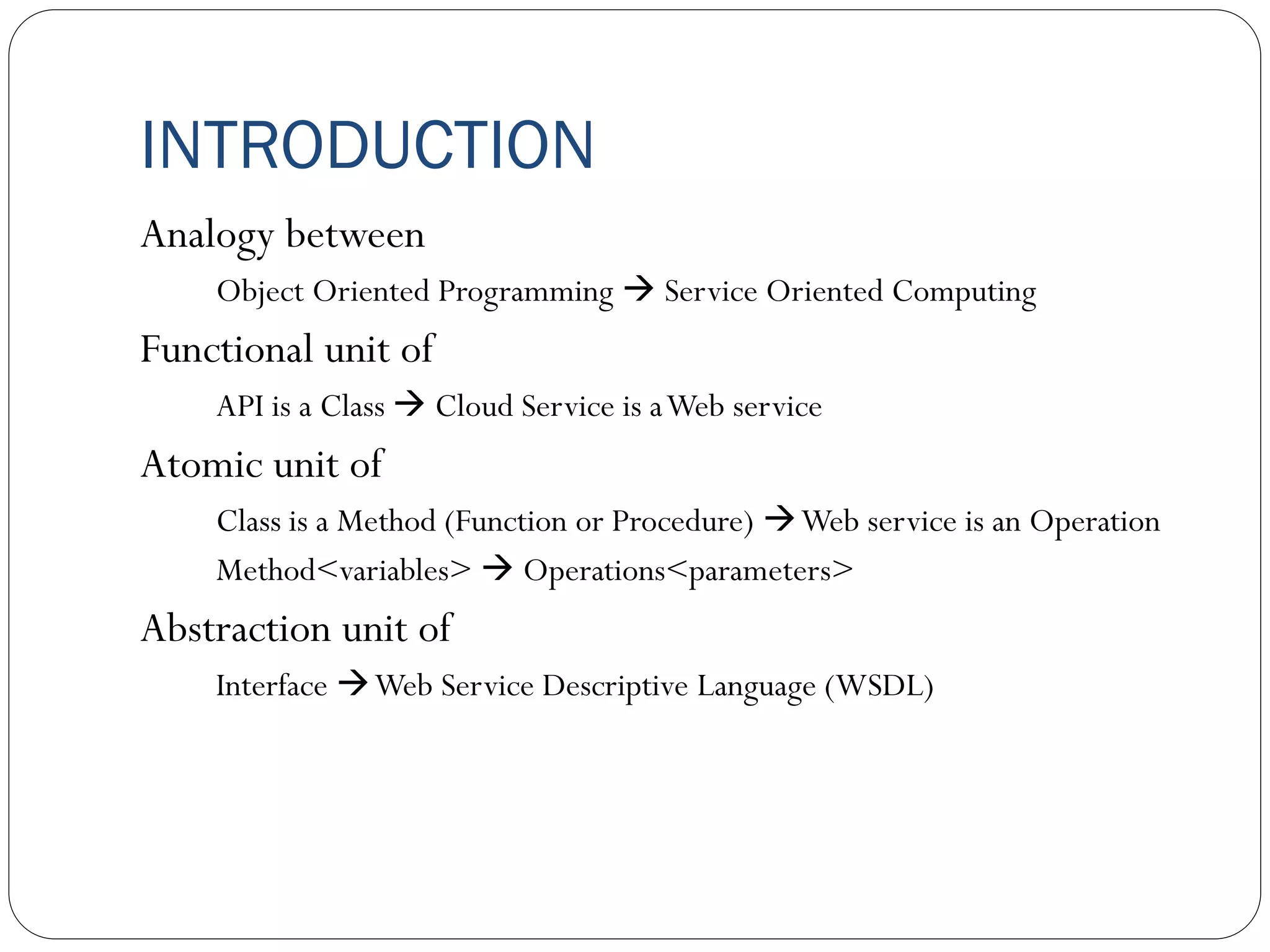 INTRODUCTION

Analogy between

Object Oriented Programming → Service Oriented Computing

Functional unit of

API is a Class → Cloud Service is a Web service

Atomic unit of

Class is a Method (Function or Procedure) → Web service is an Operation

Method<variables> → Operations<parameters>

Abstraction unit of

Interface → Web Service Descriptive Language (WSDL)